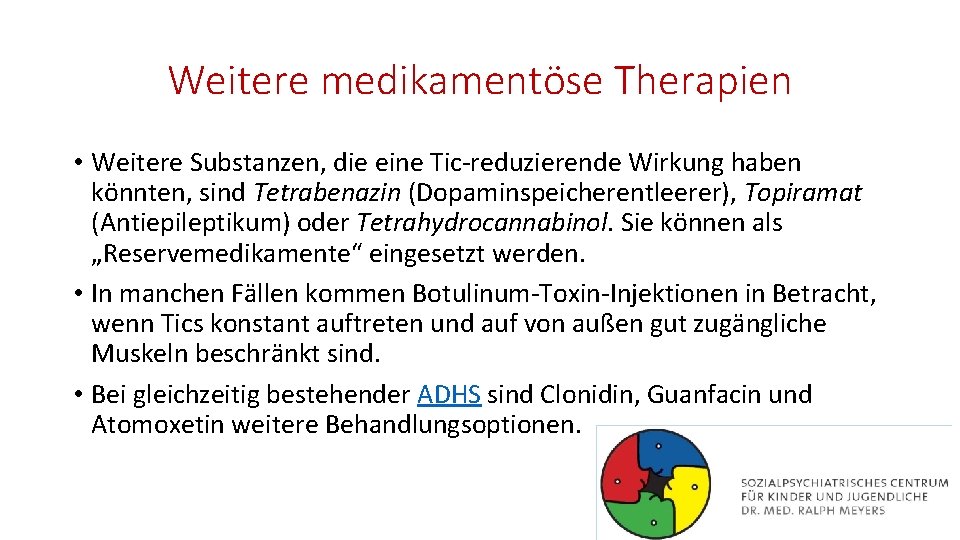 Weitere medikamentöse Therapien

• Weitere Substanzen, die eine Tic-reduzierende Wirkung haben könnten, sind Tetrabenazin (Dopaminspeicherentleerer), Topiramat (Antiepileptikum) oder Tetrahydrocannabinol. Sie können als „Reservemedikamente“ eingesetzt werden.

• In manchen Fällen kommen Botulinum-Toxin-Injektionen in Betracht, wenn Tics konstant auftreten und auf von außen gut zugängliche Muskeln beschränkt sind.

• Bei gleichzeitig bestehender ADHS sind Clonidin, Guanfacin und Atomoxetin weitere Behandlungsoptionen.

SOZIALPSYCHIATRISCHES CENTRUM
FÜR KINDER UND JUGENDLICHE
DR. MED. RALPH MEYERS